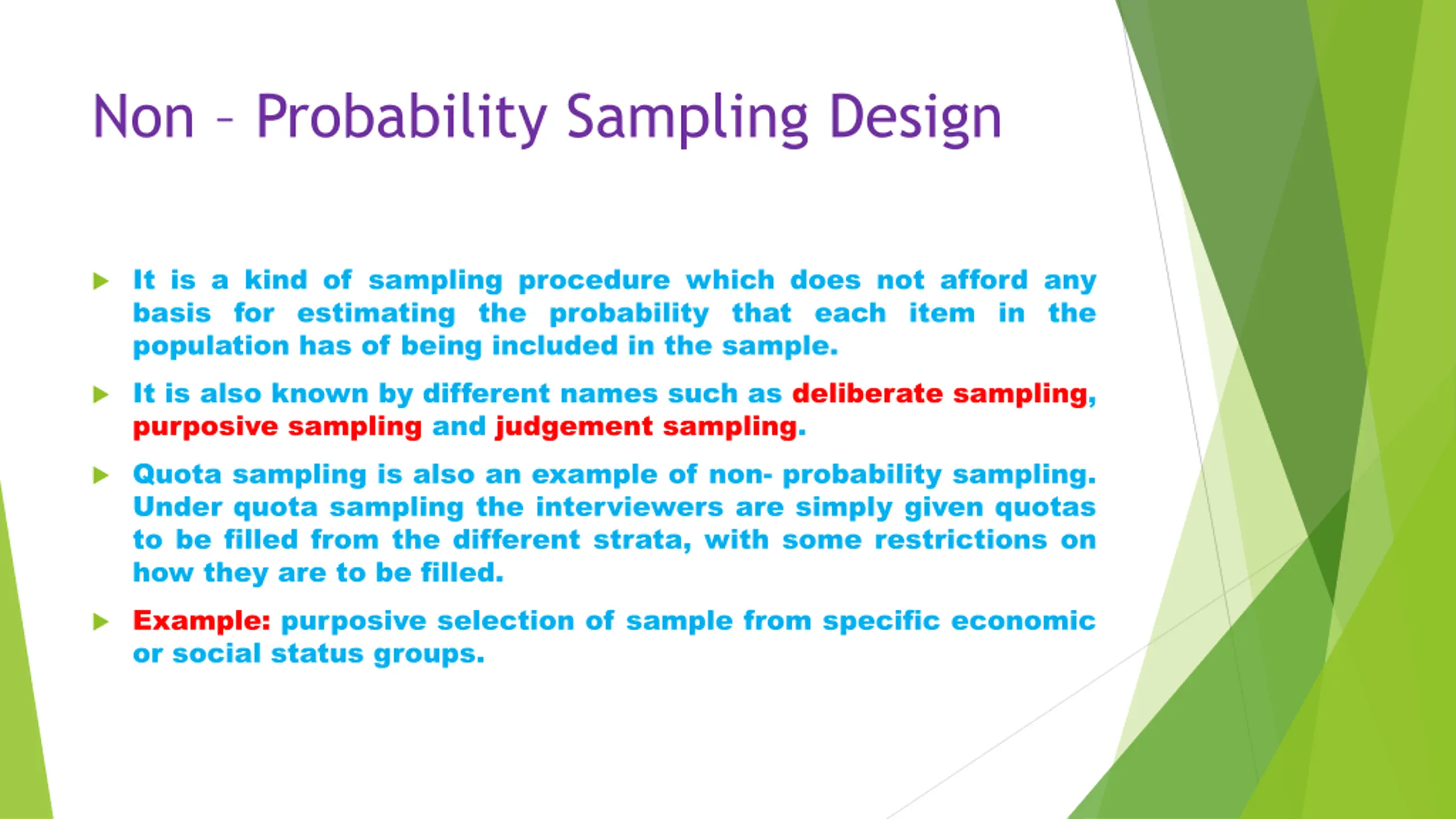 Non – Probability Sampling Design

It is a kind of sampling procedure which does not afford any basis for estimating the probability that each item in the population has of being included in the sample.

It is also known by different names such as deliberate sampling, purposive sampling and judgement sampling.

Quota sampling is also an example of non- probability sampling. Under quota sampling the interviewers are simply given quotas to be filled from the different strata, with some restrictions on how they are to be filled.

Example: purposive selection of sample from specific economic or social status groups.